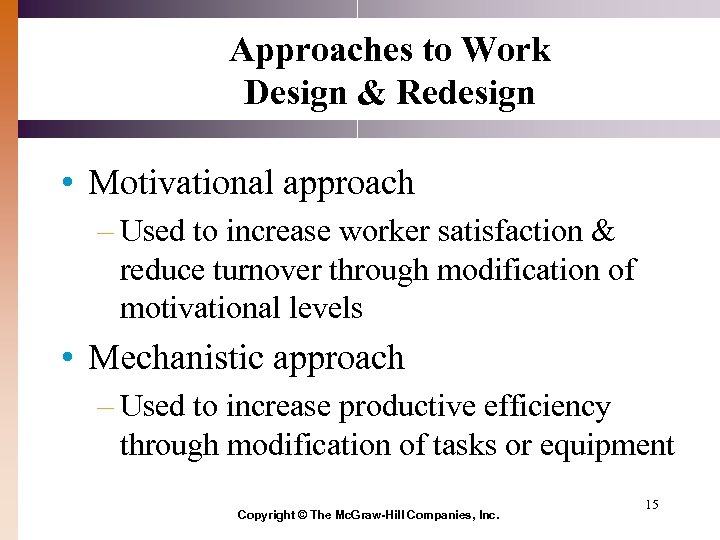 Approaches to Work
Design & Redesign

• Motivational approach
– Used to increase worker satisfaction & reduce turnover through modification of motivational levels

• Mechanistic approach
– Used to increase productive efficiency through modification of tasks or equipment

15

Copyright © The McGraw-Hill Companies, Inc.